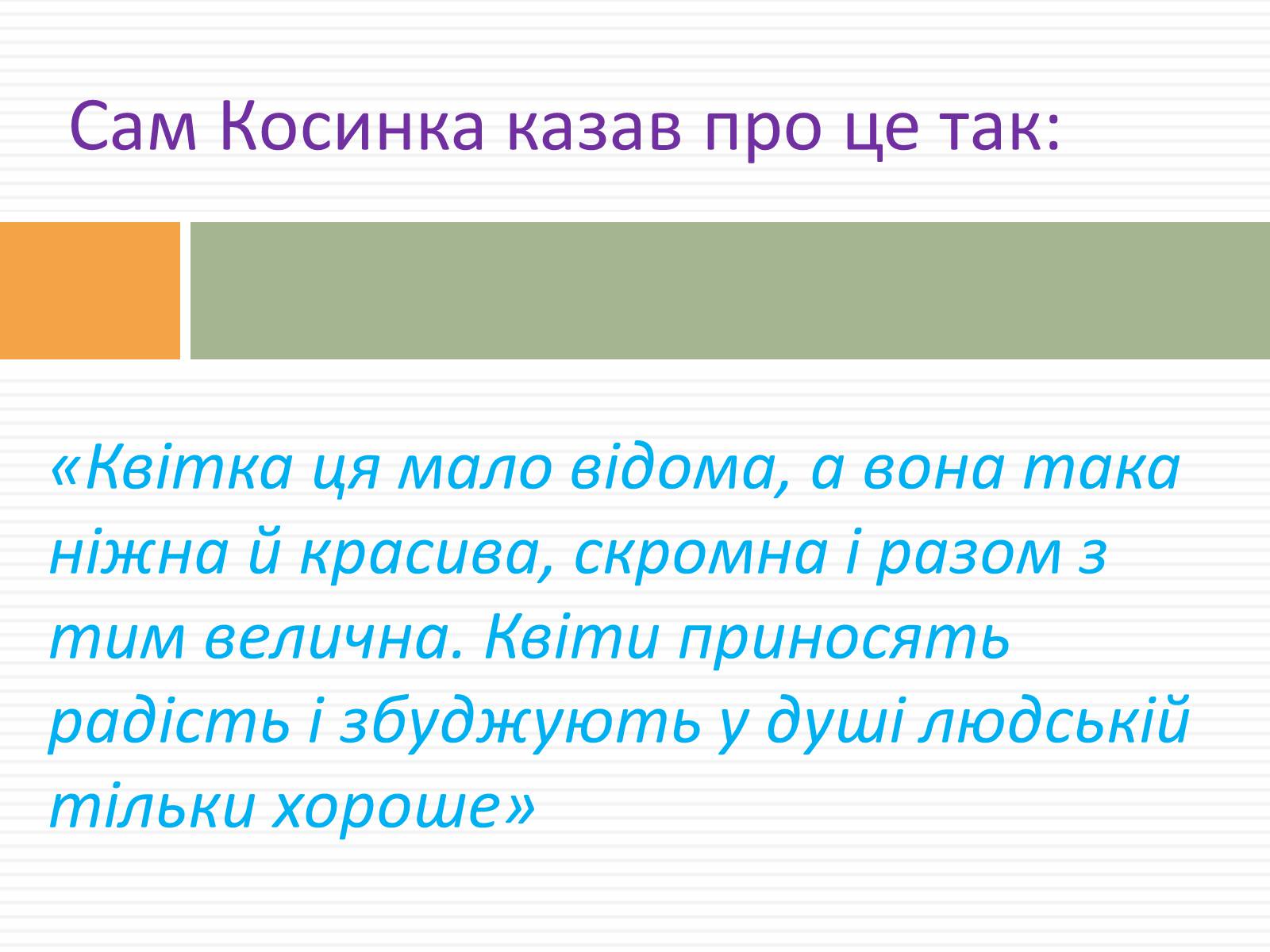 Сам Косинка казав про це так:

«Квітка ця мало відома, а вона така ніжна й красива, скромна і разом з тим велична. Квіти приносять радість і збуджують у душі людській тільки хороше»